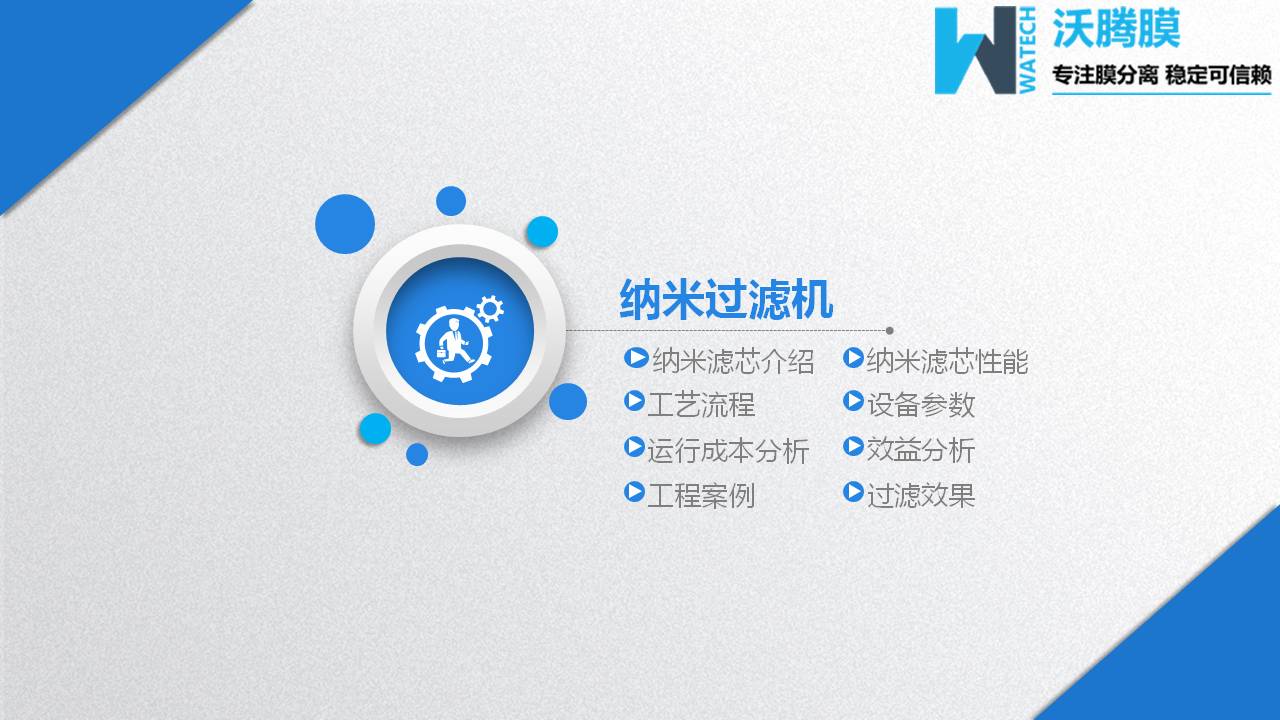 WATECH 沃腾膜
专注膜分离 稳定可信赖

纳米过滤机

纳米滤芯介绍
工艺流程
运行成本分析
工程案例

纳米滤芯性能
设备参数
效益分析
过滤效果